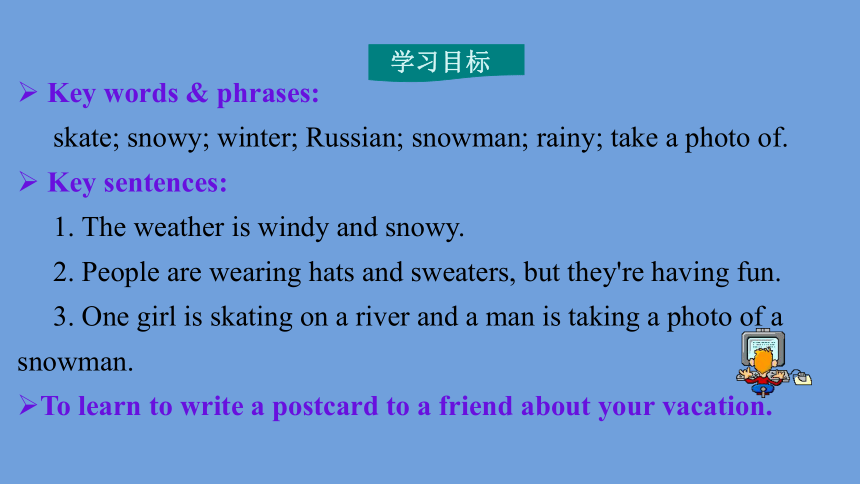 学习目标

➢ Key words & phrases:

skate; snowy; winter; Russian; snowman; rainy; take a photo of.

➢ Key sentences:

1. The weather is windy and snowy.

2. People are wearing hats and sweaters, but they're having fun.

3. One girl is skating on a river and a man is taking a photo of a snowman.

➢To learn to write a postcard to a friend about your vacation.